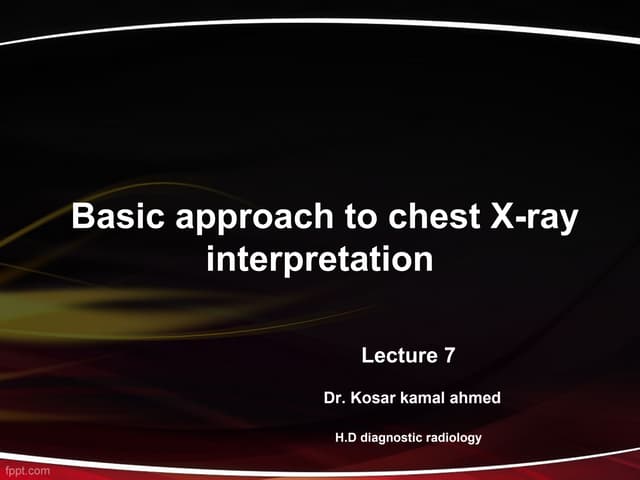 Basic approach to chest X-ray interpretation

Lecture 7

Dr. Kosar kamal ahmed

H.D diagnostic radiology

fppt.com